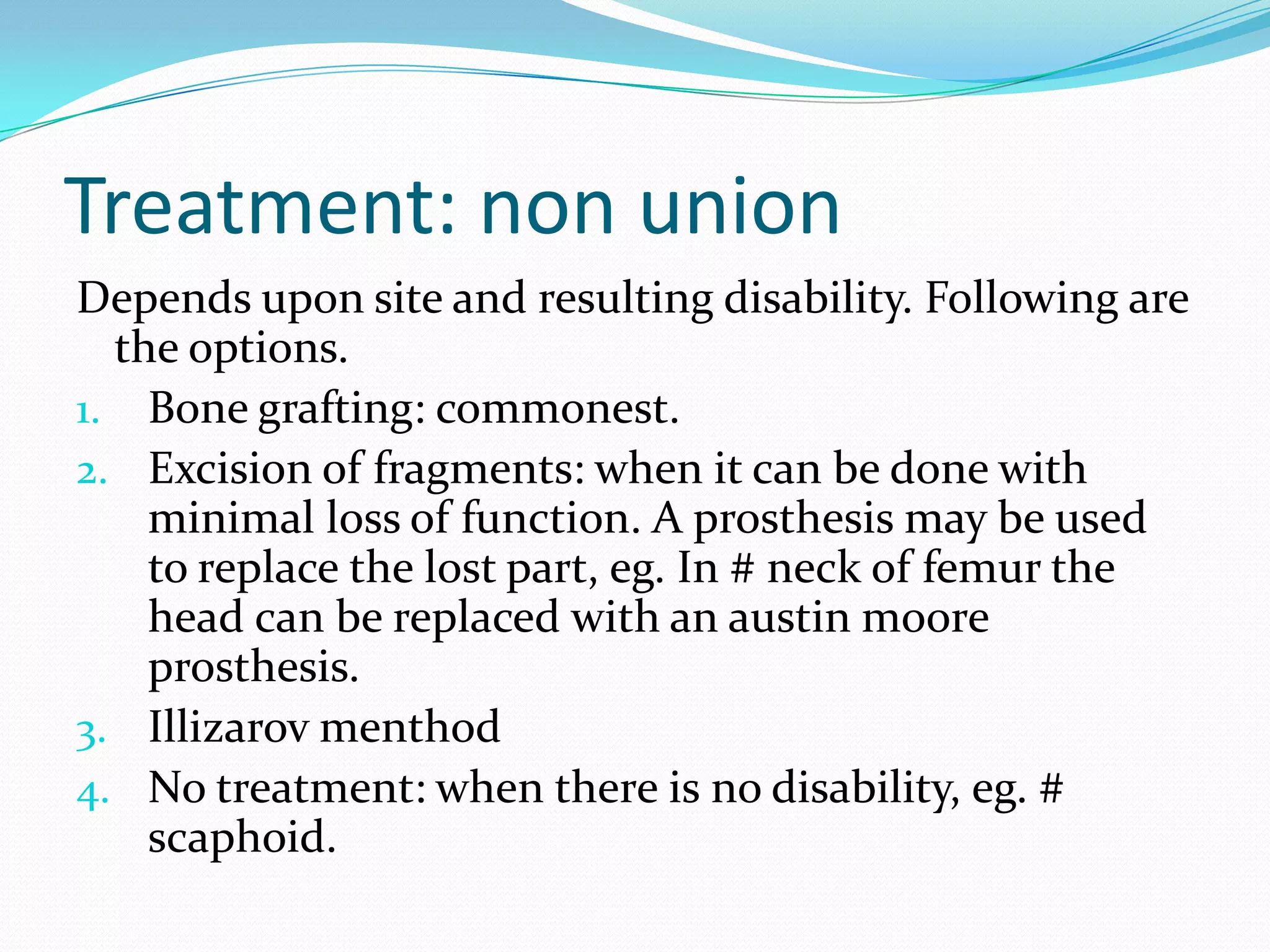 Treatment: non union

Depends upon site and resulting disability. Following are the options.

1. Bone grafting: commonest.
2. Excision of fragments: when it can be done with minimal loss of function. A prosthesis may be used to replace the lost part, eg. In # neck of femur the head can be replaced with an austin moore prosthesis.
3. Illizarov menthod
4. No treatment: when there is no disability, eg. # scaphoid.